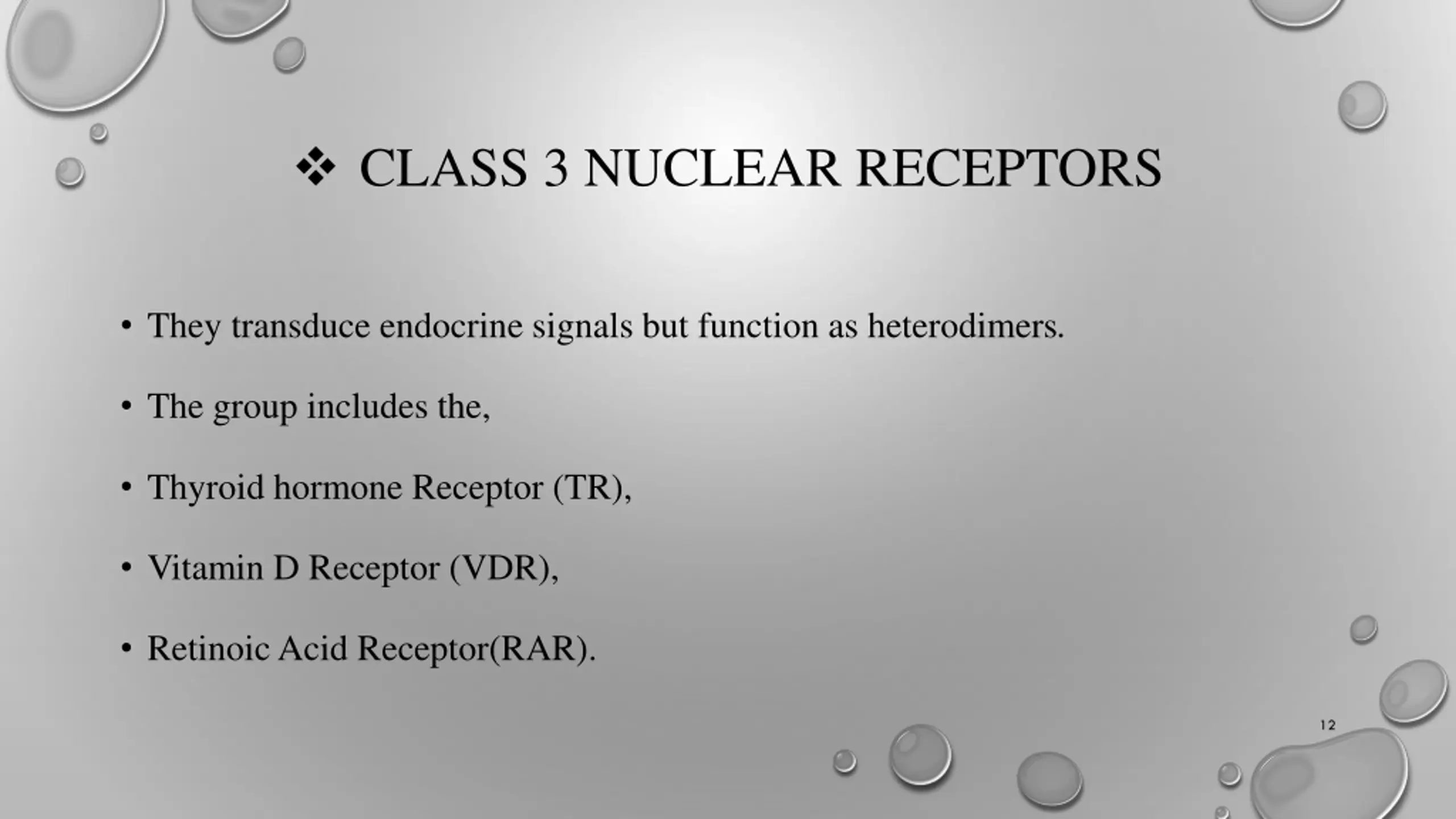 ❖ CLASS 3 NUCLEAR RECEPTORS

• They transduce endocrine signals but function as heterodimers.

• The group includes the,

• Thyroid hormone Receptor (TR),

• Vitamin D Receptor (VDR),

• Retinoic Acid Receptor(RAR).

12